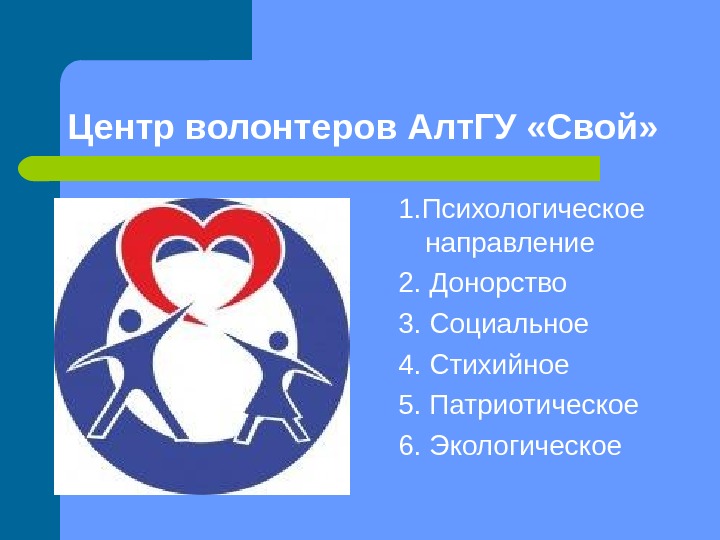 Центр волонтеров АлтГУ «Свой»

1.Психологическое направление
2. Донорство
3. Социальное
4. Стихийное
5. Патриотическое
6. Экологическое